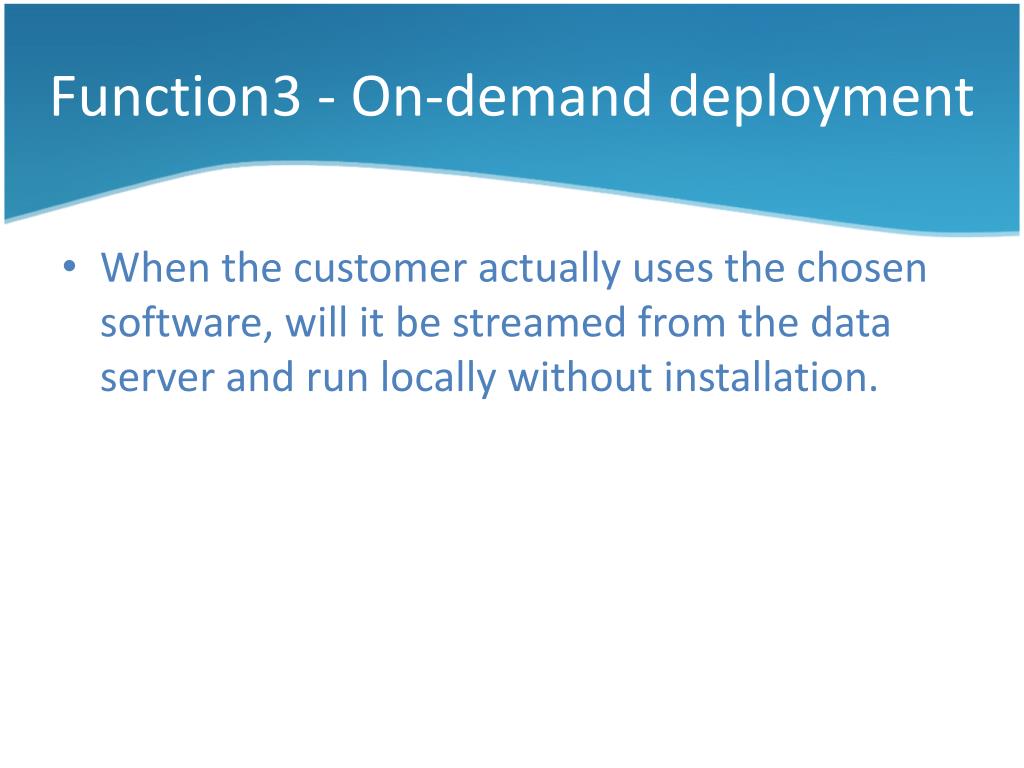 Function3 - On-demand deployment

• When the customer actually uses the chosen software, will it be streamed from the data server and run locally without installation.